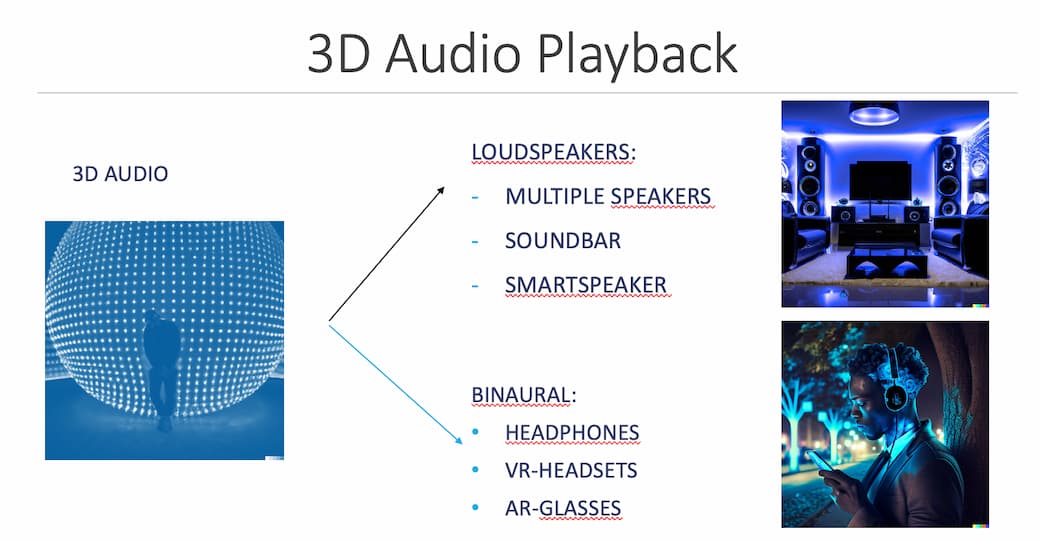 3D Audio Playback

3D AUDIO

LOUDSPEAKERS:
- MULTIPLE SPEAKERS
- SOUNDBAR
- SMARTSPEAKER

BINAURAL:
• HEADPHONES
• VR-HEADSETS
• AR-GLASSES